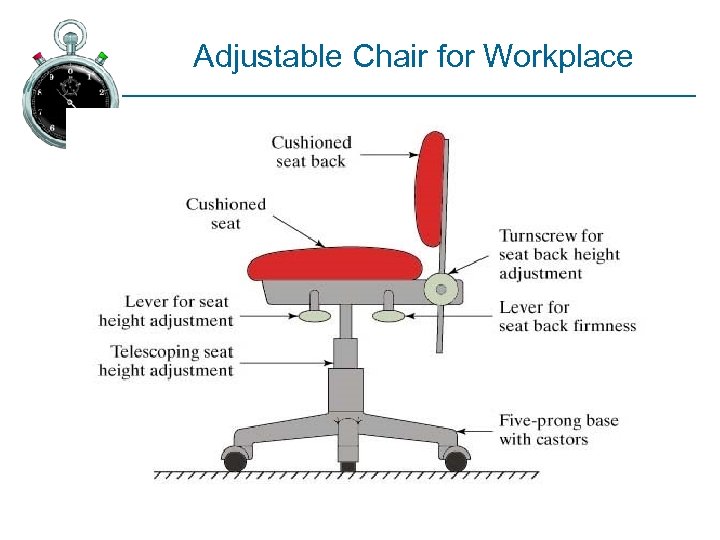 Adjustable Chair for Workplace

Cushioned seat back

Cushioned seat

Turnscrew for seat back height adjustment

Lever for seat height adjustment

Lever for seat back firmness

Telescoping seat height adjustment

Five-prong base with castors